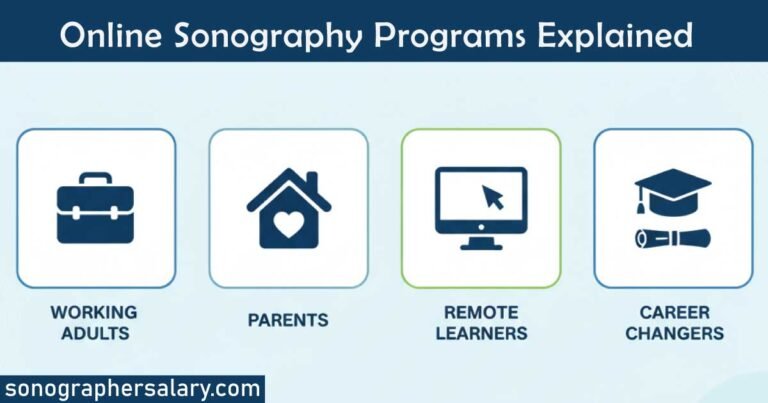 Online Sonography Programs Explained

WORKING ADULTS

PARENTS

REMOTE LEARNERS

CAREER CHANGERS

sonographersalary.com